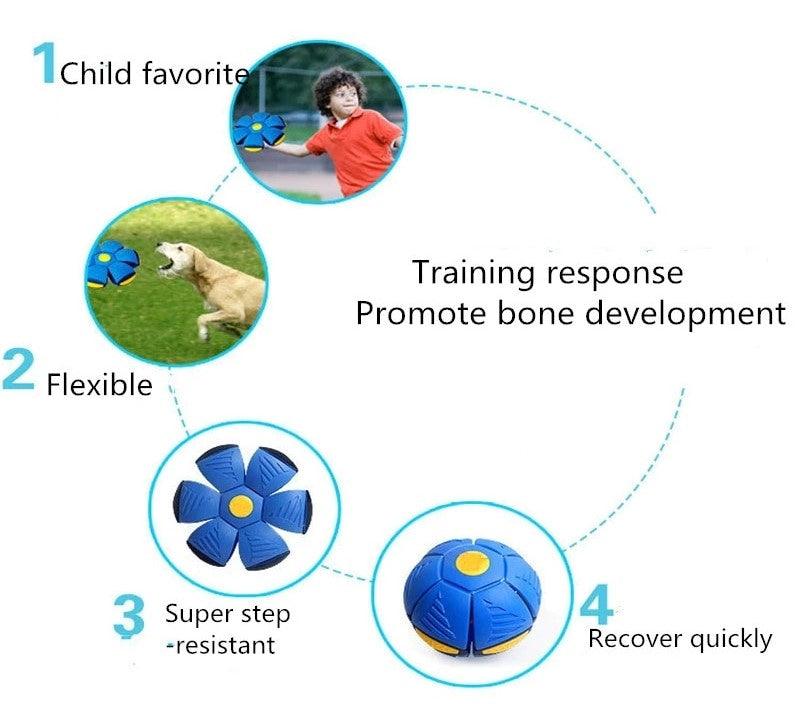 1 Child favorite

Training response
Promote bone development

2 Flexible

3 Super step -resistant

4 Recover quickly